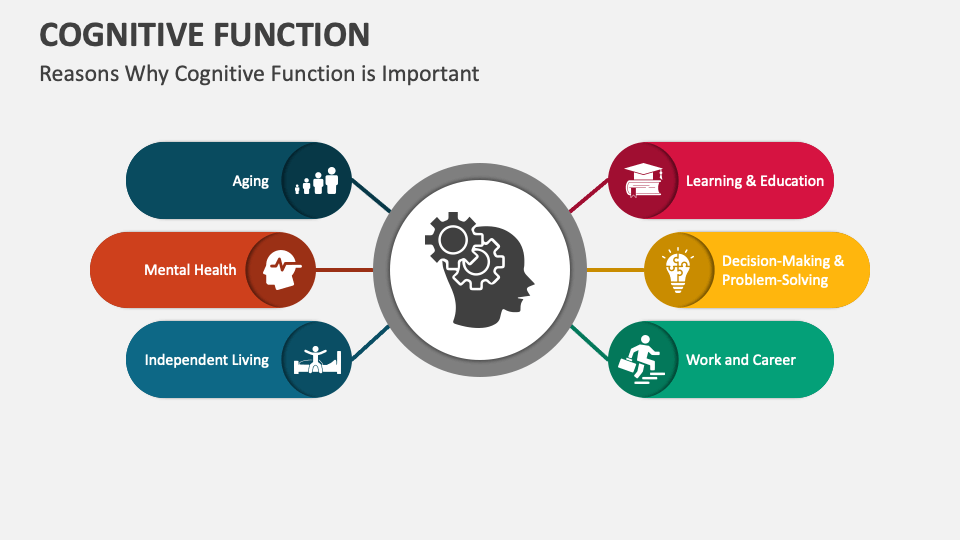 COGNITIVE FUNCTION

Reasons Why Cognitive Function is Important

Aging

Mental Health

Independent Living

Learning & Education

Decision-Making & Problem-Solving

Work and Career